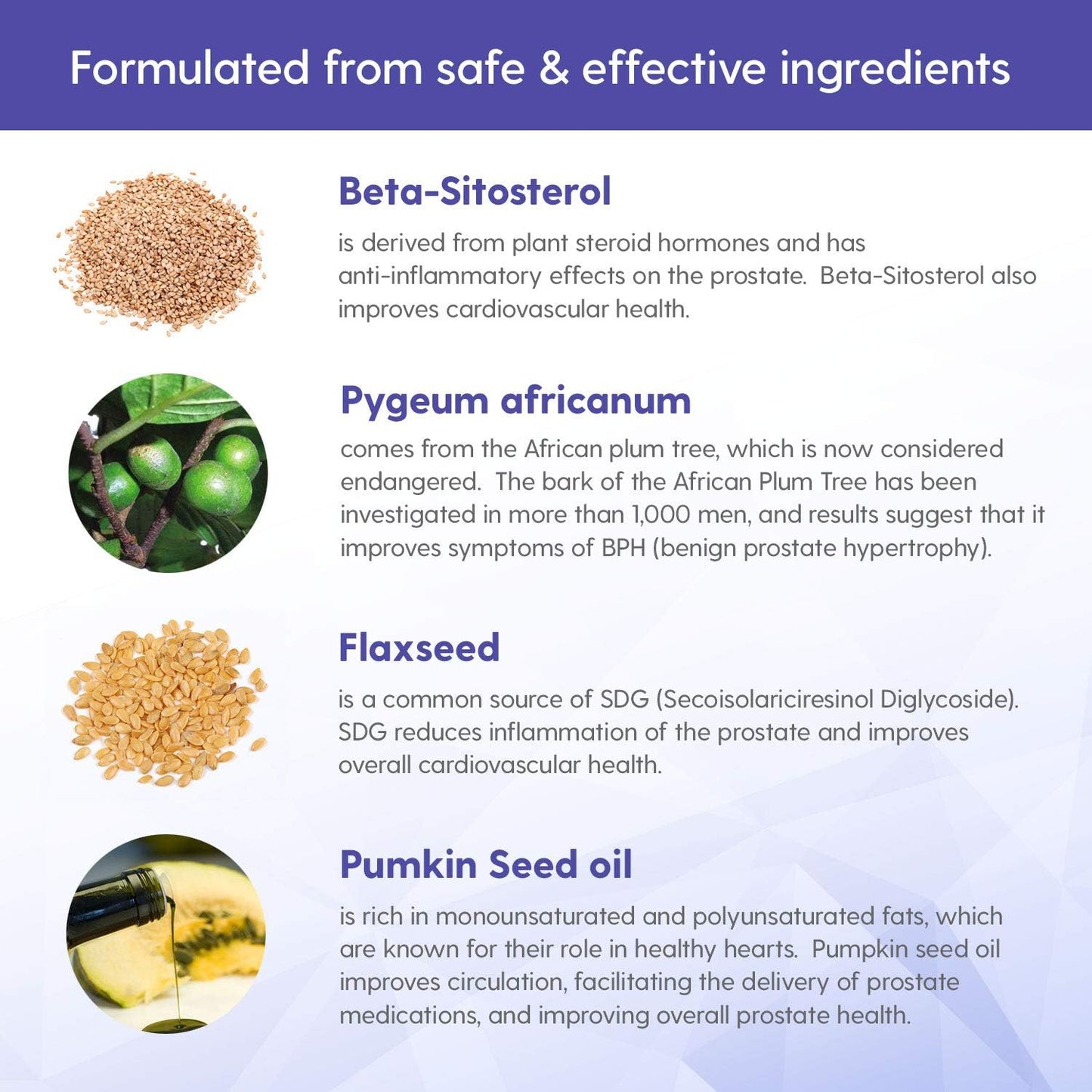 Formulated from safe & effective ingredients

Beta-Sitosterol

is derived from plant steroid hormones and has anti-inflammatory effects on the prostate. Beta-Sitosterol also improves cardiovascular health.

Pygeum africanum

comes from the African plum tree, which is now considered endangered. The bark of the African Plum Tree has been investigated in more than 1,000 men, and results suggest that it improves symptoms of BPH (benign prostate hypertrophy).

Flaxseed

is a common source of SDG (Secoisolariciresinol Diglycoside). SDG reduces inflammation of the prostate and improves overall cardiovascular health.

Pumkin Seed oil

is rich in monounsaturated and polyunsaturated fats, which are known for their role in healthy hearts. Pumpkin seed oil improves circulation, facilitating the delivery of prostate medications, and improving overall prostate health.